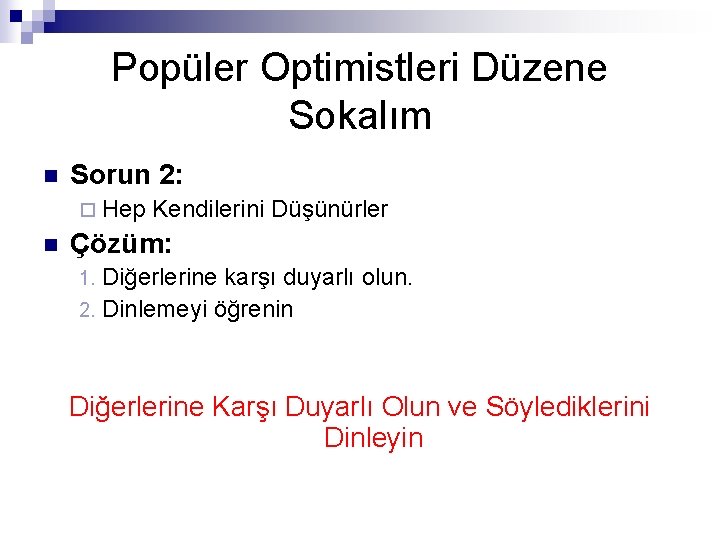 Popüler Optimistleri Düzene Sokalım

Sorun 2:
Hep Kendilerini Düşünürler

Çözüm:
1. Diğerlerine karşı duyarlı olun.
2. Dinlemeyi öğrenin

Diğerlerine Karşı Duyarlı Olun ve Söylediklerini Dinleyin